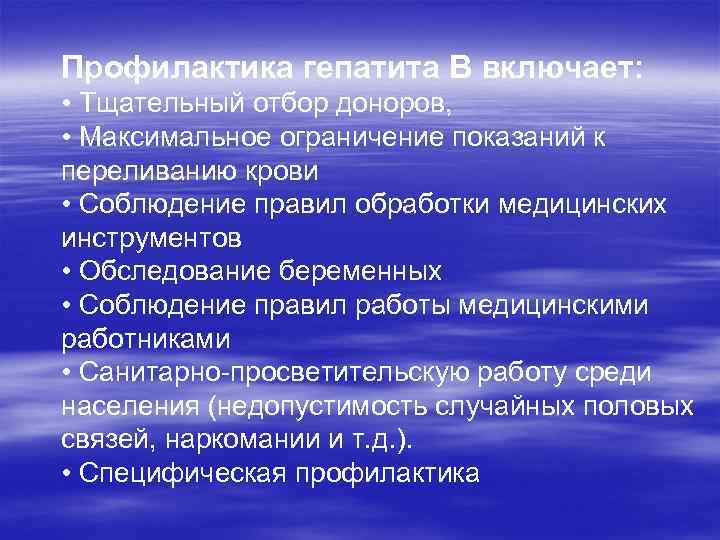 Профилактика гепатита В включает:
• Тщательный отбор доноров,
• Максимальное ограничение показаний к переливанию крови
• Соблюдение правил обработки медицинских инструментов
• Обследование беременных
• Соблюдение правил работы медицинскими работниками
• Санитарно-просветительскую работу среди населения (недопустимость случайных половых связей, наркомании и т.д.).
• Специфическая профилактика